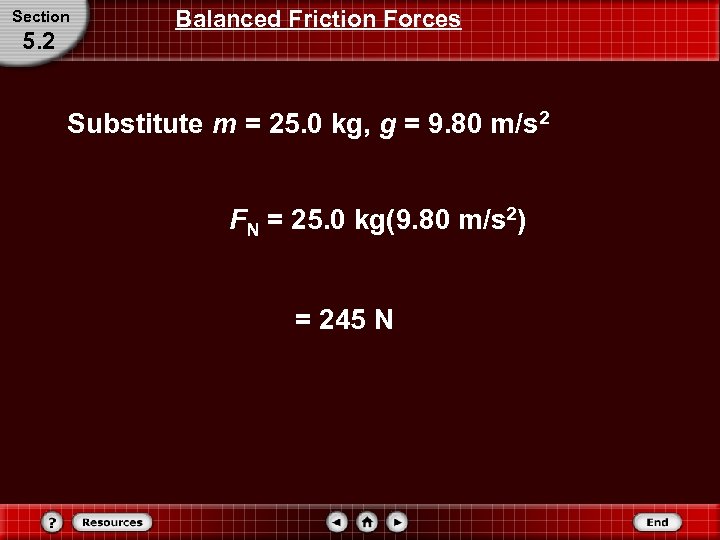 Section
5.2

Balanced Friction Forces

Substitute $m$ = 25.0 kg, $g$ = 9.80 m/s$^2$

$F_N$ = 25.0 kg(9.80 m/s$^2$)

= 245 N

?
Resources
End